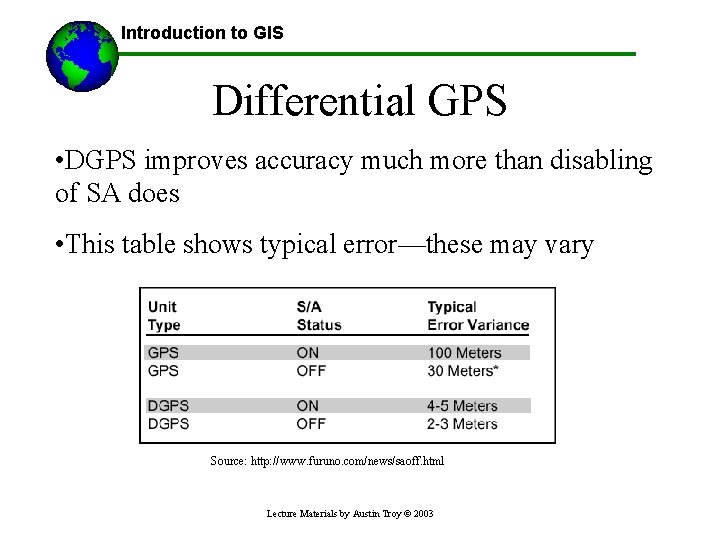 Introduction to GIS

Differential GPS

•DGPS improves accuracy much more than disabling of SA does

•This table shows typical error—these may vary

| Unit Type | S/A Status | Typical Error Variance |
|---|---|---|
| GPS | ON | 100 Meters |
| GPS | OFF | 30 Meters* |
| DGPS | ON | 4-5 Meters |
| DGPS | OFF | 2-3 Meters |

Source: http://www.furuno.com/news/saoff.html

Lecture Materials by Austin Troy © 2003